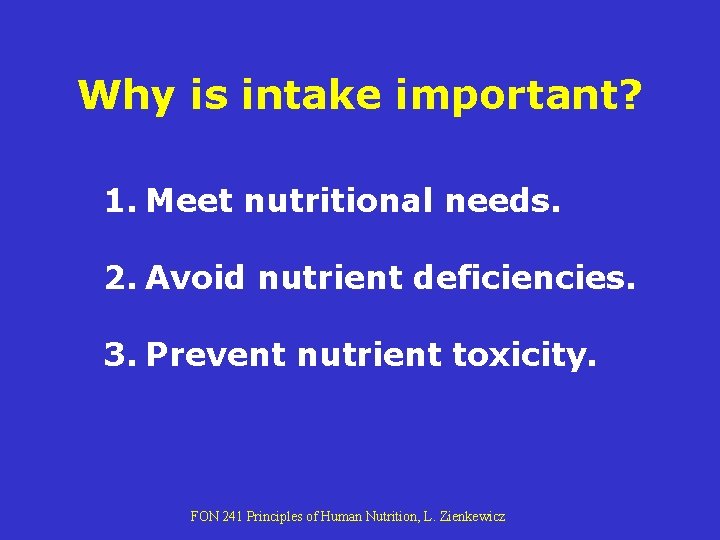 Why is intake important?

1. Meet nutritional needs.

2. Avoid nutrient deficiencies.

3. Prevent nutrient toxicity.

FON 241 Principles of Human Nutrition, L. Zienkewicz